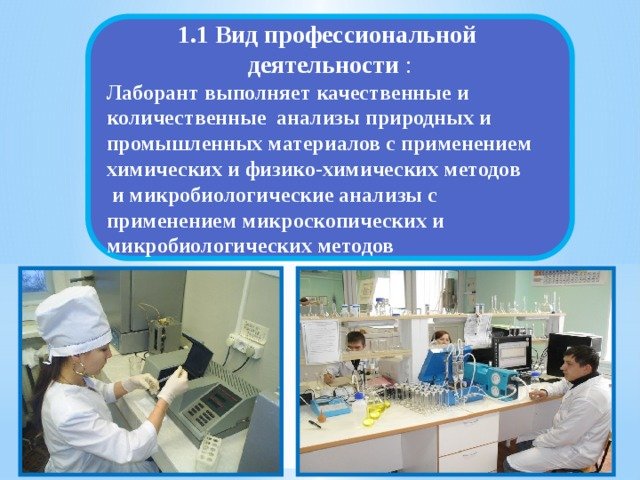 1.1 Вид профессиональной деятельности :

Лаборант выполняет качественные и количественные анализы природных и промышленных материалов с применением химических и физико-химических методов и микробиологические анализы с применением микроскопических и микробиологических методов